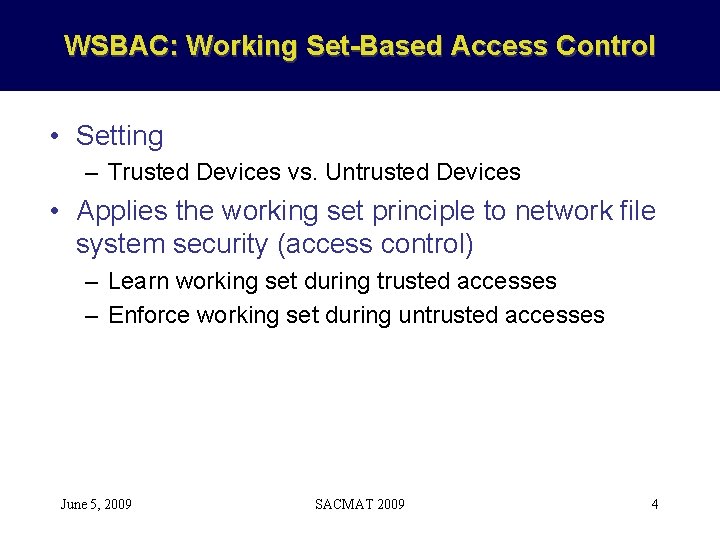 WSBAC: Working Set-Based Access Control

• Setting
– Trusted Devices vs. Untrusted Devices
• Applies the working set principle to network file system security (access control)
– Learn working set during trusted accesses
– Enforce working set during untrusted accesses

June 5, 2009
SACMAT 2009
4